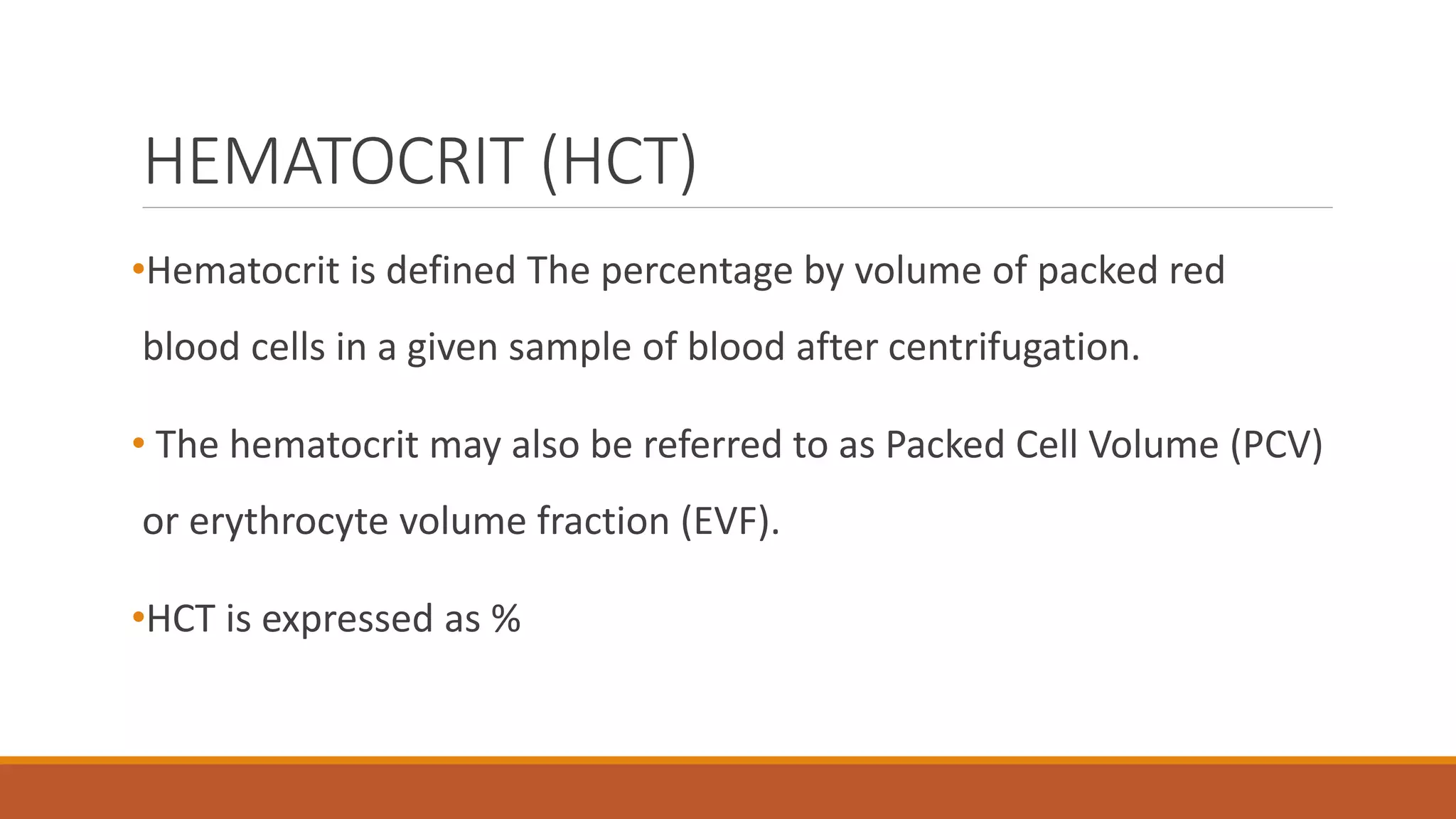 HEMATOCRIT (HCT)

•Hematocrit is defined The percentage by volume of packed red blood cells in a given sample of blood after centrifugation.

• The hematocrit may also be referred to as Packed Cell Volume (PCV) or erythrocyte volume fraction (EVF).

•HCT is expressed as %